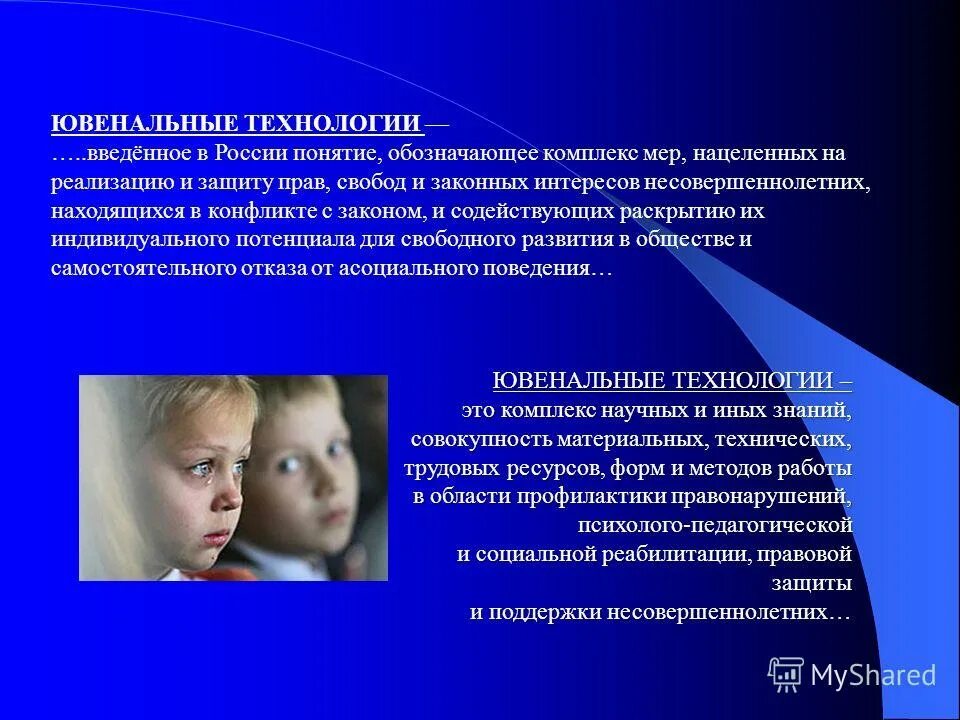 ЮВЕНАЛЬНЫЕ ТЕХНОЛОГИИ —
…..введённое в России понятие, обозначающее комплекс мер, нацеленных на реализацию и защиту прав, свобод и законных интересов несовершеннолетних, находящихся в конфликте с законом, и содействующих раскрытию их индивидуального потенциала для свободного развития в обществе и самостоятельного отказа от асоциального поведения…

ЮВЕНАЛЬНЫЕ ТЕХНОЛОГИИ – это комплекс научных и иных знаний, совокупность материальных, технических, трудовых ресурсов, форм и методов работы в области профилактики правонарушений, психолого-педагогической и социальной реабилитации, правовой защиты и поддержки несовершеннолетних…

MyShared